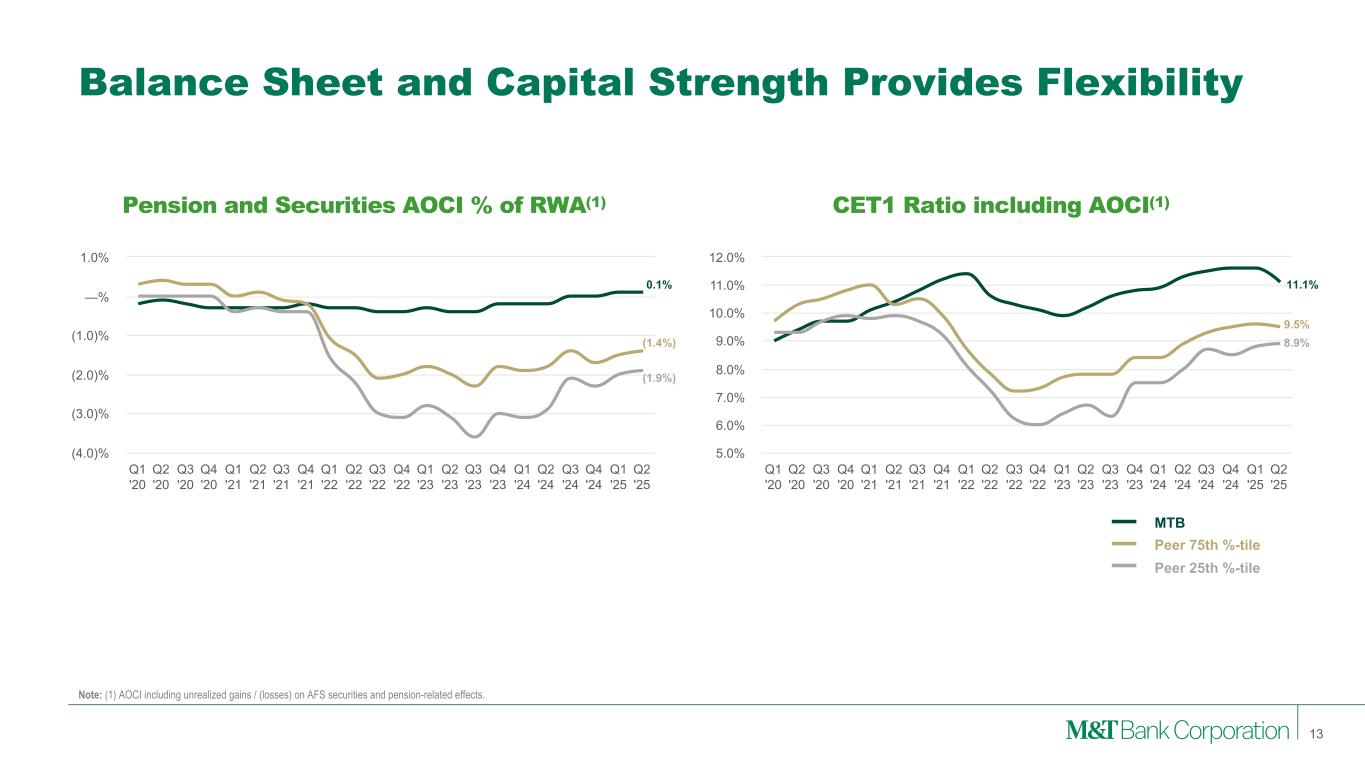 Balance Sheet and Capital Strength Provides Flexibility

Pension and Securities AOCI % of RWA$^{(1)}$

1.0%
—%
(1.0)%
(2.0)%
(3.0)%
(4.0)%

0.1%
(1.4%)
(1.9%)

Q1 '20 Q2 '20 Q3 '20 Q4 '20 Q1 '21 Q2 '21 Q3 '21 Q4 '21 Q1 '22 Q2 '22 Q3 '22 Q4 '22 Q1 '23 Q2 '23 Q3 '23 Q4 '23 Q1 '24 Q2 '24 Q3 '24 Q4 '24 Q1 '25 Q2 '25

CET1 Ratio including AOCI$^{(1)}$

12.0%
11.0%
10.0%
9.0%
8.0%
7.0%
6.0%
5.0%

11.1%
9.5%
8.9%

Q1 '20 Q2 '20 Q3 '20 Q4 '20 Q1 '21 Q2 '21 Q3 '21 Q4 '21 Q1 '22 Q2 '22 Q3 '22 Q4 '22 Q1 '23 Q2 '23 Q3 '23 Q4 '23 Q1 '24 Q2 '24 Q3 '24 Q4 '24 Q1 '25 Q2 '25

MTB
Peer 75th %-tile
Peer 25th %-tile

Note: (1) AOCI including unrealized gains / (losses) on AFS securities and pension-related effects.

M&T Bank Corporation
13